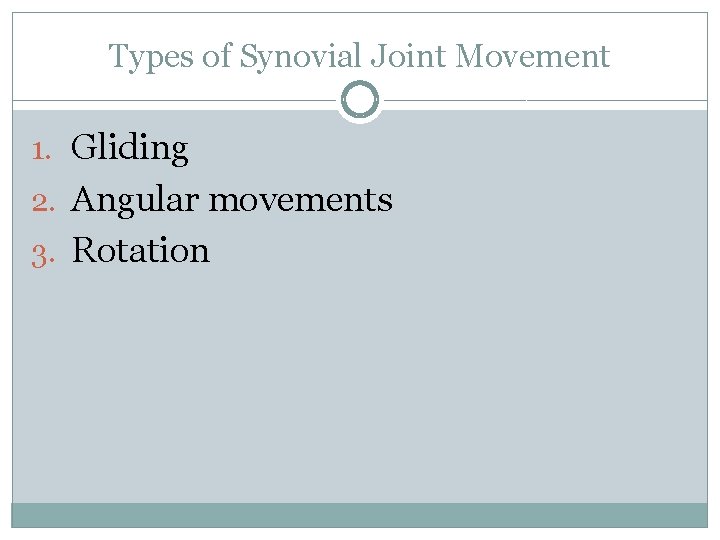 Types of Synovial Joint Movement

1. Gliding
2. Angular movements
3. Rotation